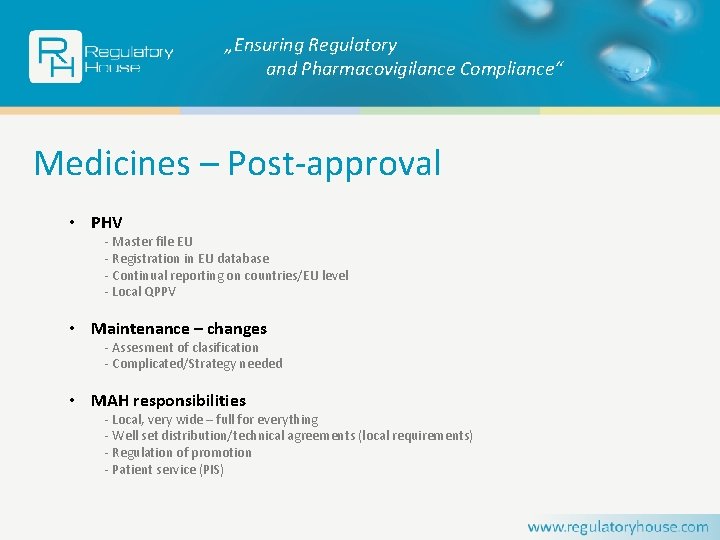 RH Regulatory House

„Ensuring Regulatory and Pharmacovigilance Compliance“

Medicines – Post-approval

• PHV
- Master file EU
- Registration in EU database
- Continual reporting on countries/EU level
- Local QPPV

• Maintenance – changes
- Assesment of clasification
- Complicated/Strategy needed

• MAH responsibilities
- Local, very wide – full for everything
- Well set distribution/technical agreements (local requirements)
- Regulation of promotion
- Patient service (PIS)

www.regulatoryhouse.com